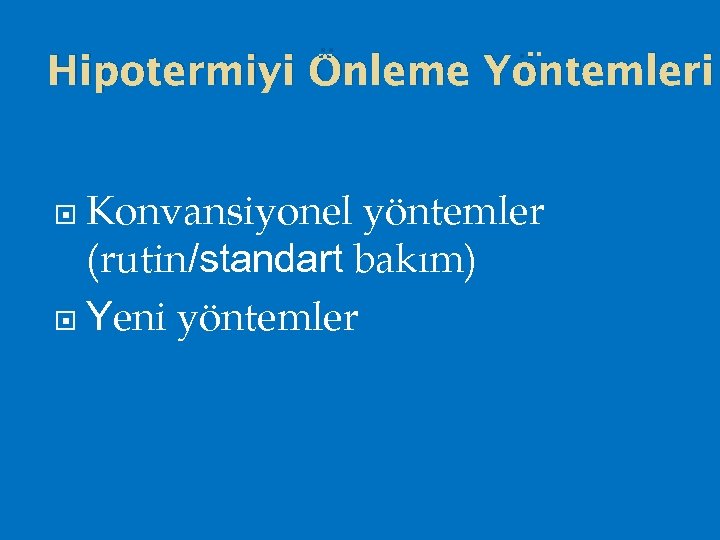 Hipotermiyi Önleme Yöntemleri

Konvansiyonel yöntemler (rutin/standart bakım)
Yeni yöntemler